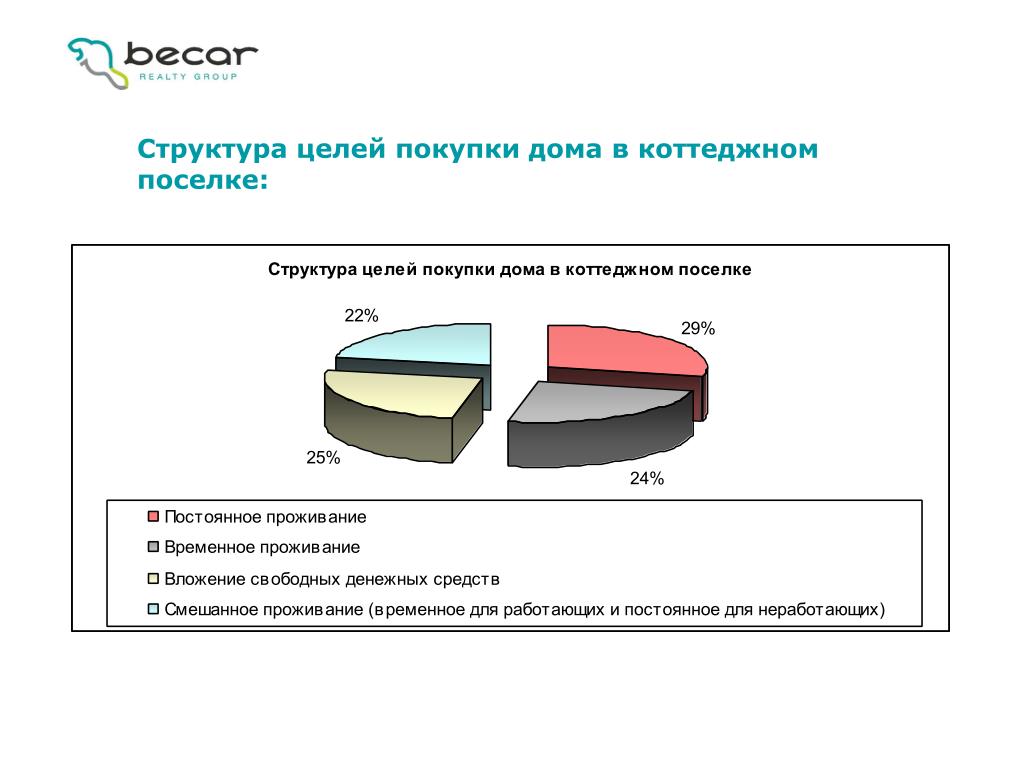 becar
REALTY GROUP

Структура целей покупки дома в коттеджном поселке:

Структура целей покупки дома в коттеджном поселке

22%

29%

25%

24%

Постоянное проживание

Временное проживание

Вложение свободных денежных средств

Смешанное проживание (временное для работающих и постоянное для неработающих)